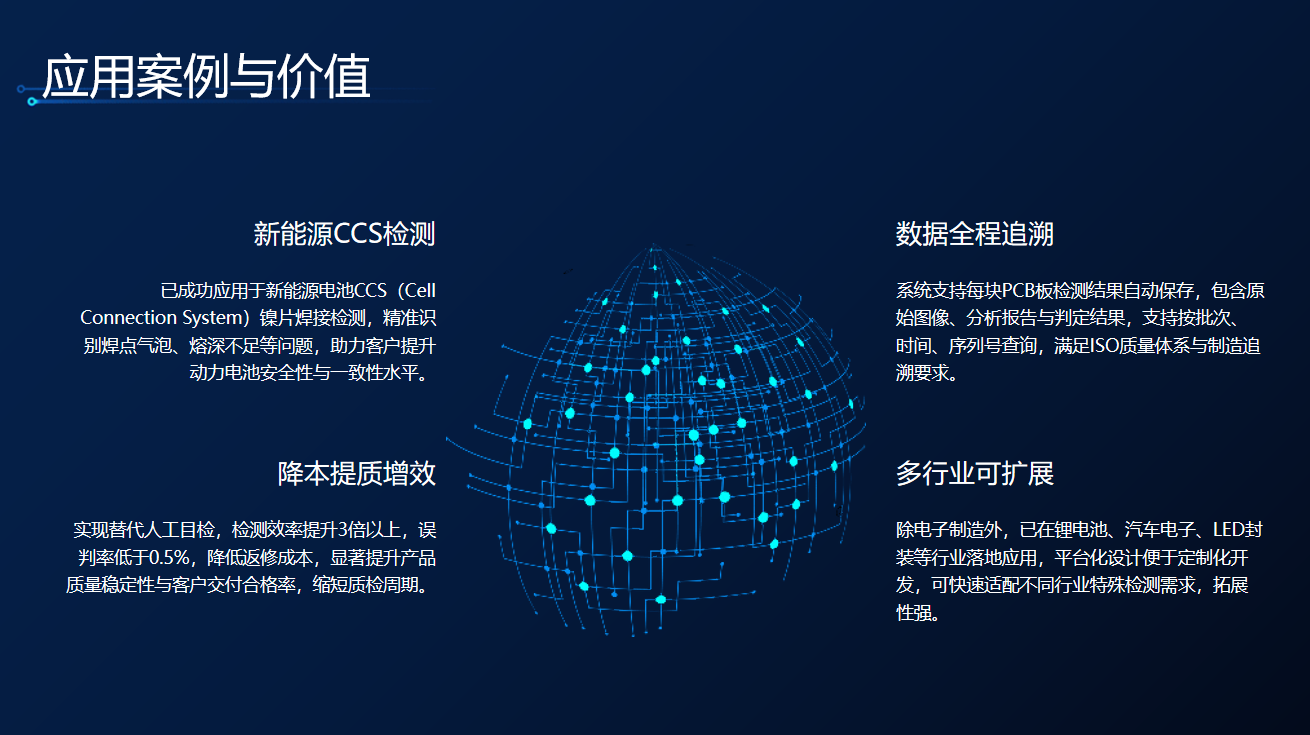 应用案例与价值

新能源CCS检测

已成功应用于新能源电池CCS（Cell Connection System）镍片焊接检测，精准识别焊点气泡、熔深不足等问题，助力客户提升动力电池安全性与一致性水平。

降本提质增效

实现替代人工目检，检测效率提升3倍以上，误判率低于0.5%，降低返修成本，显著提升产品质量稳定性与客户交付合格率，缩短质检周期。

数据全程追溯

系统支持每块PCB板检测结果自动保存，包含原始图像、分析报告与判定结果，支持按批次、时间、序列号查询，满足ISO质量体系与制造追溯要求。

多行业可扩展

除电子制造外，已在锂电池、汽车电子、LED封装等行业落地应用，平台化设计便于定制化开发，可快速适配不同行业特殊检测需求，拓展性强。